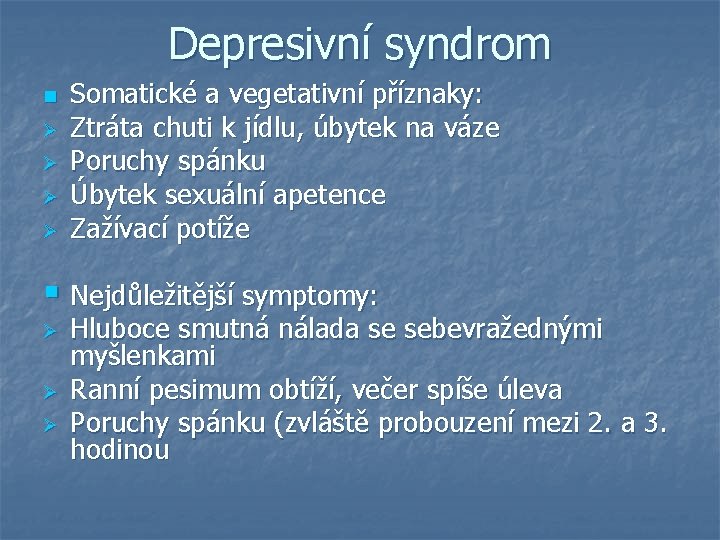 Depresivní syndrom

Somatické a vegetativní příznaky:
Ztráta chuti k jídlu, úbytek na váze
Poruchy spánku
Úbytek sexuální apetence
Zažívací potíže

Nejdůležitější symptomy:
Hluboce smutná nálada se sebevražednými myšlenkami
Ranní pesimum obtíží, večer spíše úleva
Poruchy spánku (zvláště probouzení mezi 2. a 3. hodinou